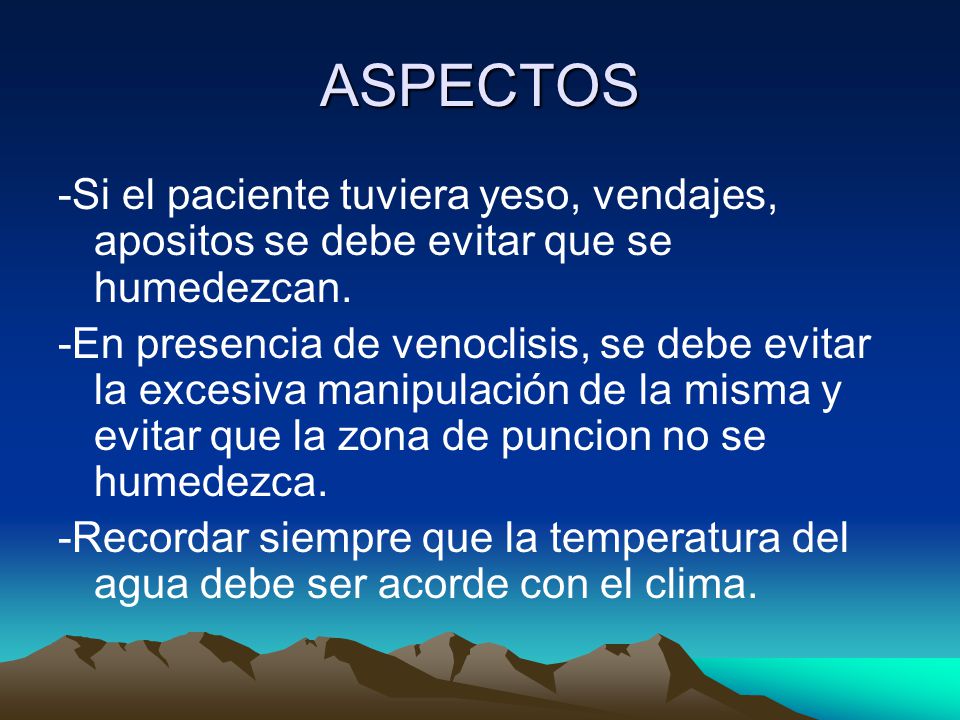 ASPECTOS

-Si el paciente tuviera yeso, vendajes, apositos se debe evitar que se humedezcan.

-En presencia de venoclisis, se debe evitar la excesiva manipulación de la misma y evitar que la zona de puncion no se humedezca.

-Recordar siempre que la temperatura del agua debe ser acorde con el clima.